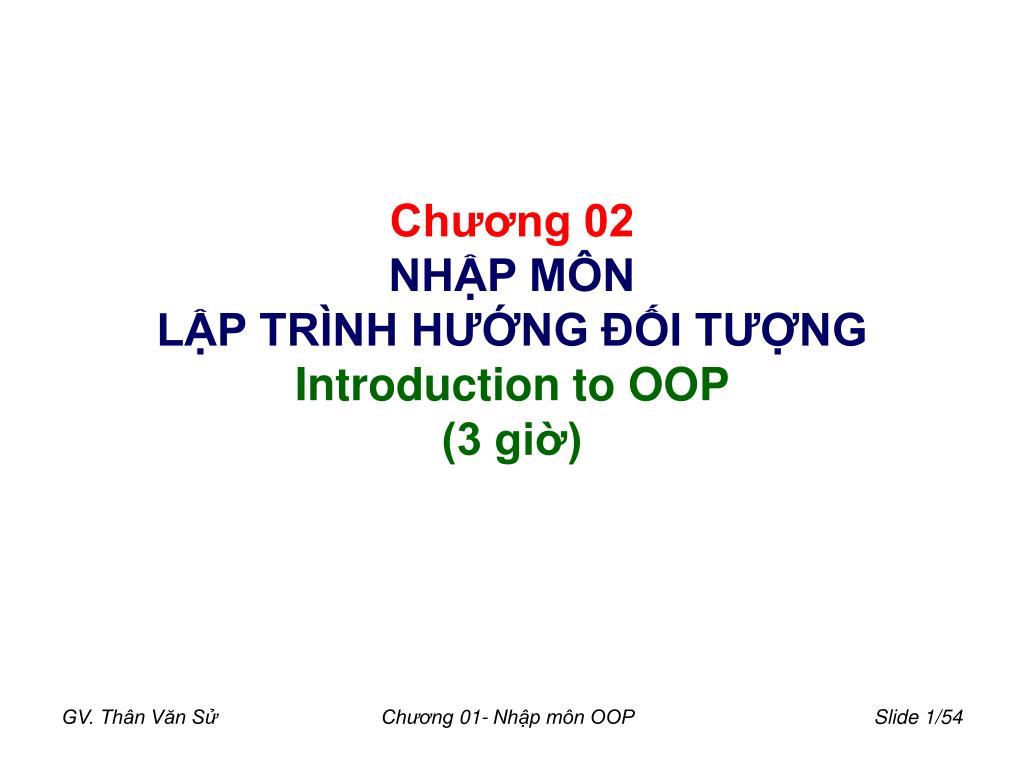 Chương 02
NHẬP MÔN
LẬP TRÌNH HƯỚNG ĐỐI TƯỢNG
Introduction to OOP
(3 giờ)

GV. Thân Văn Sử

Chương 01- Nhập môn OOP

Slide 1/54